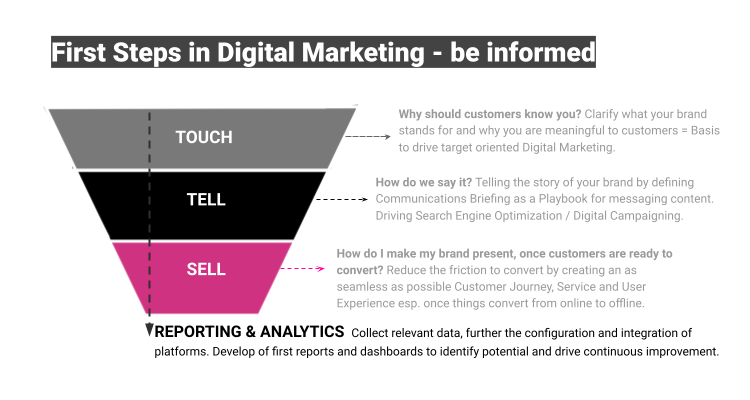 First Steps in Digital Marketing - be informed

TOUCH

Why should customers know you? Clarify what your brand stands for and why you are meaningful to customers = Basis to drive target oriented Digital Marketing.

TELL

How do we say it? Telling the story of your brand by defining Communications Briefing as a Playbook for messaging content. Driving Search Engine Optimization / Digital Campaigning.

SELL

How do I make my brand present, once customers are ready to convert? Reduce the friction to convert by creating an as seamless as possible Customer Journey, Service and User Experience esp. once things convert from online to offline.

REPORTING & ANALYTICS Collect relevant data, further the configuration and integration of platforms. Develop of first reports and dashboards to identify potential and drive continuous improvement.